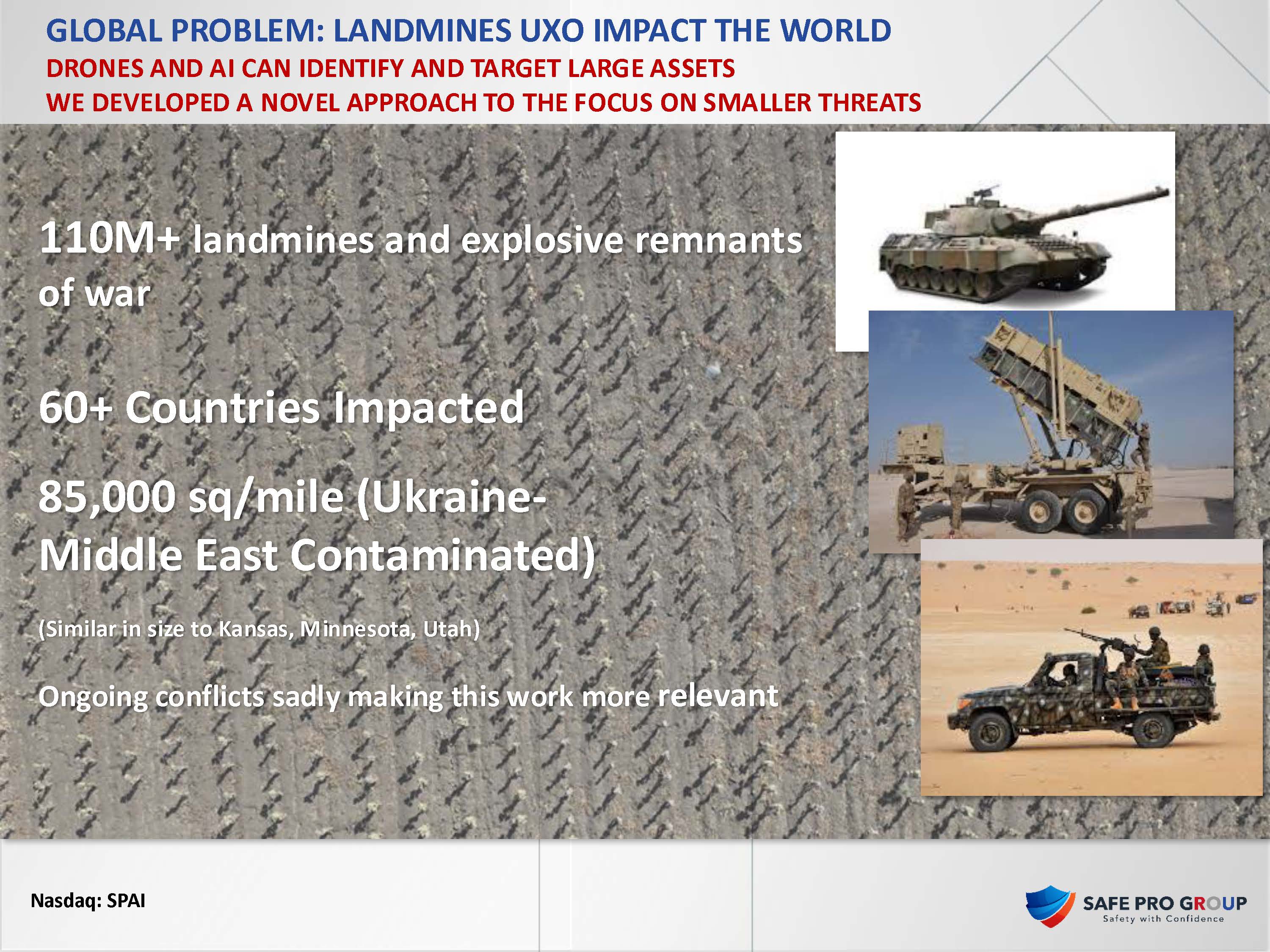 GLOBAL PROBLEM: LANDMINES UXO IMPACT THE WORLD
DRONES AND AI CAN IDENTIFY AND TARGET LARGE ASSETS
WE DEVELOPED A NOVEL APPROACH TO THE FOCUS ON SMALLER THREATS

110M+ landmines and explosive remnants of war

60+ Countries Impacted

85,000 sq/mile (Ukraine-Middle East Contaminated)

(Similar in size to Kansas, Minnesota, Utah)

Ongoing conflicts sadly making this work more relevant

Nasdaq: SPAI

SAFE PRO GROUP
Safety with Confidence